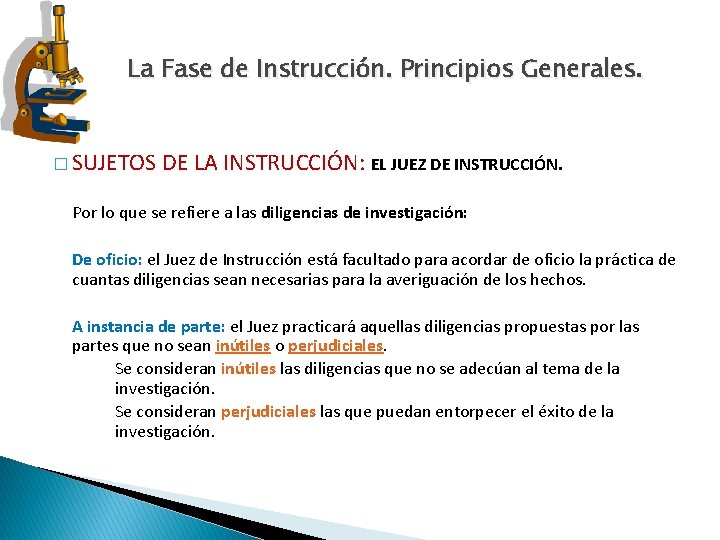 La Fase de Instrucción. Principios Generales.

□ SUJETOS DE LA INSTRUCCIÓN: EL JUEZ DE INSTRUCCIÓN.

Por lo que se refiere a las diligencias de investigación:

De oficio: el Juez de Instrucción está facultado para acordar de oficio la práctica de cuantas diligencias sean necesarias para la averiguación de los hechos.

A instancia de parte: el Juez practicará aquellas diligencias propuestas por las partes que no sean inútiles o perjudiciales.

Se consideran inútiles las diligencias que no se adecúan al tema de la investigación.

Se consideran perjudiciales las que puedan entorpecer el éxito de la investigación.